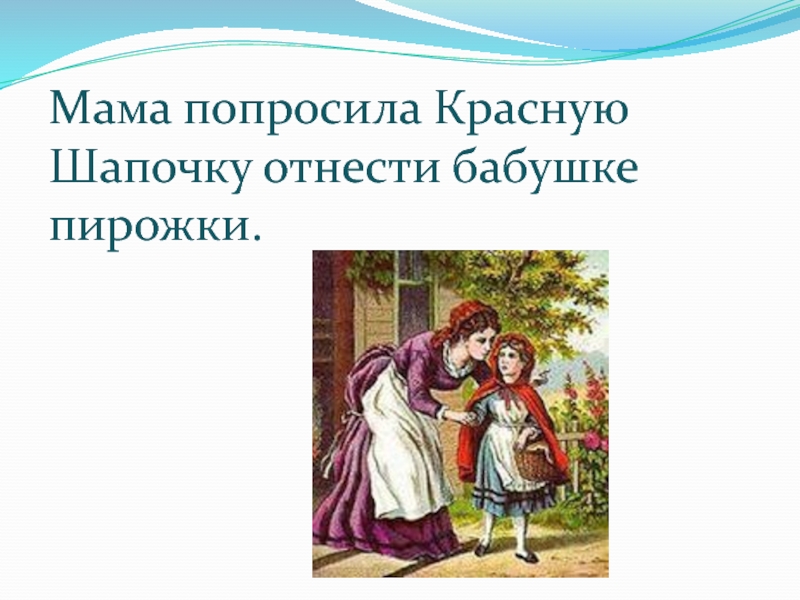 Мама попросила Красную Шапочку отнести бабушке пирожки.